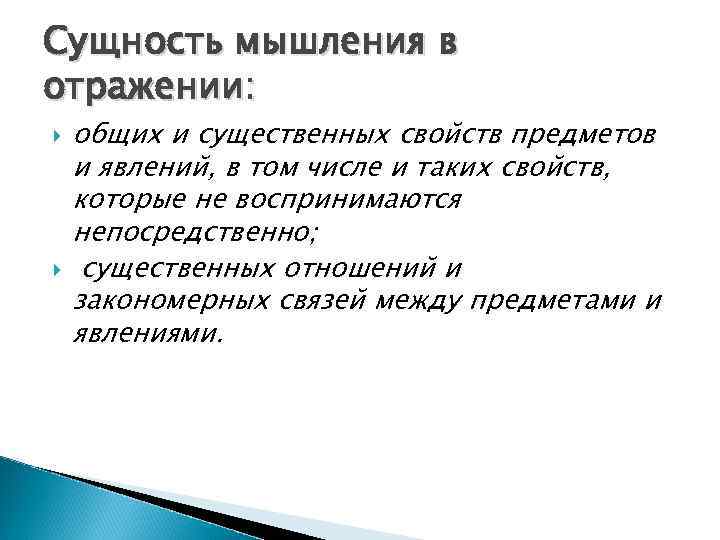 Сущность мышления в отражении:

общих и существенных свойств предметов и явлений, в том числе и таких свойств, которые не воспринимаются непосредственно;

существенных отношений и закономерных связей между предметами и явлениями.